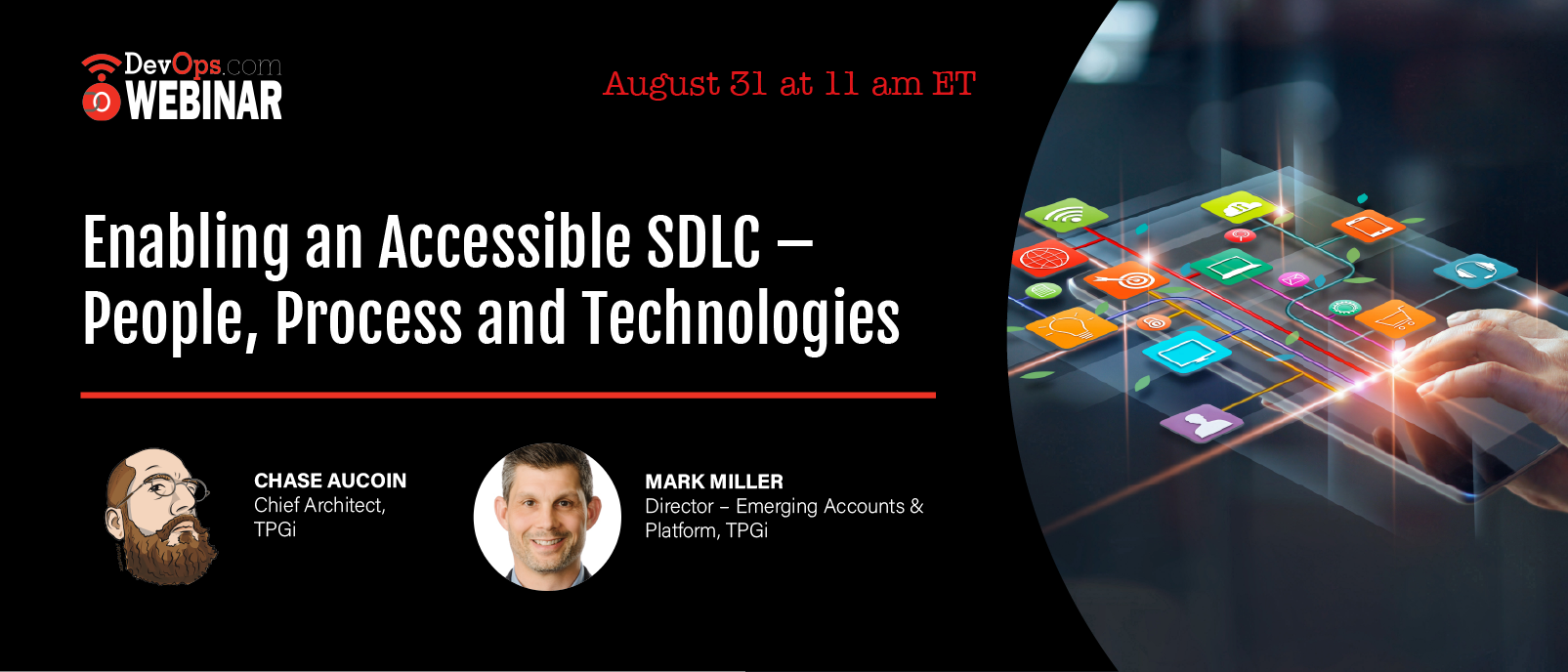 DevOps.com
WEBINAR

August 31 at 11 am ET

Enabling an Accessible SDLC – People, Process and Technologies

CHASE AUCOIN
Chief Architect, TPGi

MARK MILLER
Director – Emerging Accounts & Platform, TPGi